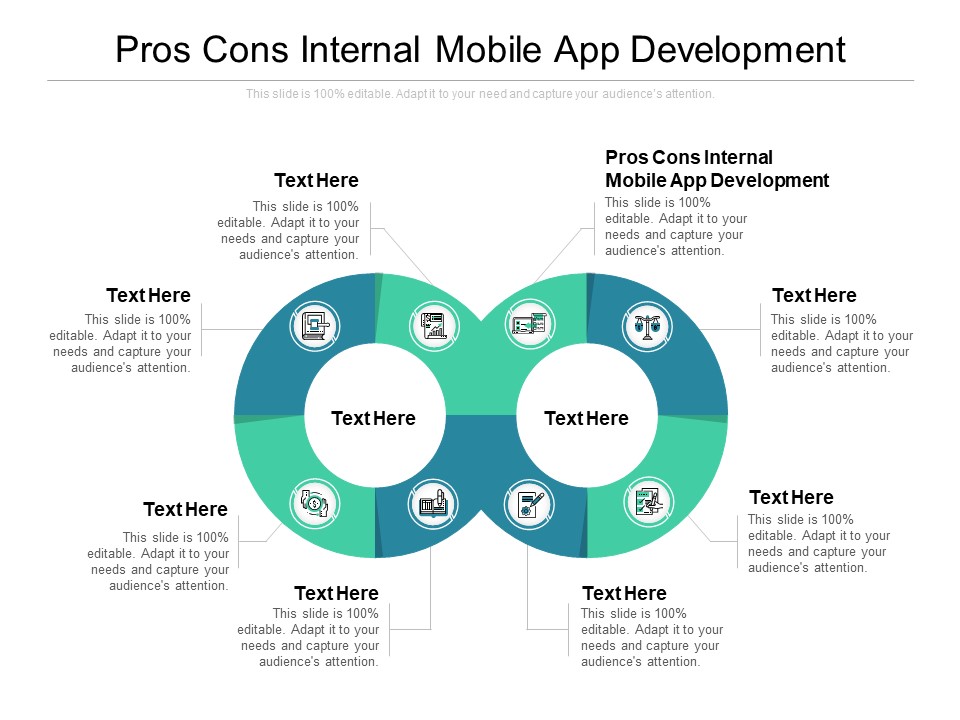 Pros Cons Internal Mobile App Development

This slide is 100% editable. Adapt it to your need and capture your audience's attention.

Text Here
This slide is 100% editable. Adapt it to your needs and capture your audience's attention.

Pros Cons Internal Mobile App Development
This slide is 100% editable. Adapt it to your needs and capture your audience's attention.

Text Here
This slide is 100% editable. Adapt it to your needs and capture your audience's attention.

Text Here
This slide is 100% editable. Adapt it to your needs and capture your audience's attention.

Text Here

Text Here

Text Here
This slide is 100% editable. Adapt it to your needs and capture your audience's attention.

Text Here
This slide is 100% editable. Adapt it to your needs and capture your audience's attention.

Text Here
This slide is 100% editable. Adapt it to your needs and capture your audience's attention.

Text Here
This slide is 100% editable. Adapt it to your needs and capture your audience's attention.